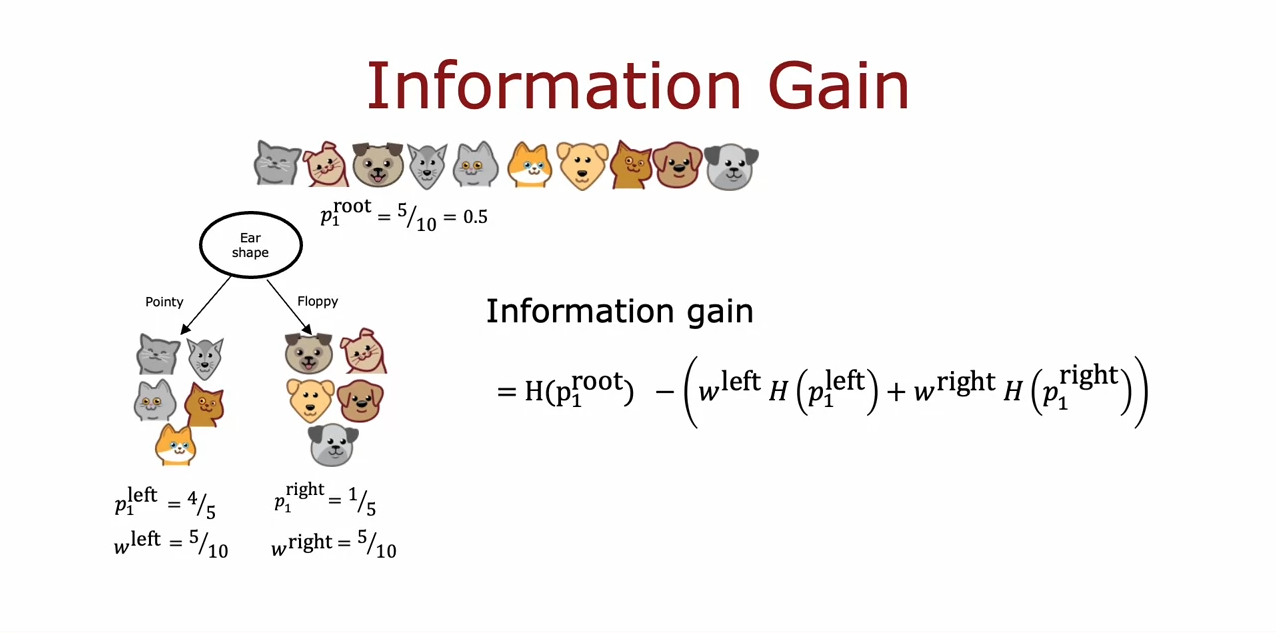 Information Gain

$p_1^{\text{root}} = {}^5/_{10} = 0.5$

Ear shape

Pointy

Floppy

$p_1^{\text{left}} = {}^4/_5$

$w^{\text{left}} = {}^5/_{10}$

$p_1^{\text{right}} = {}^1/_5$

$w^{\text{right}} = {}^5/_{10}$

Information gain

$= H(p_1^{\text{root}}) - \left(w^{\text{left}} H\left(p_1^{\text{left}}\right) + w^{\text{right}} H\left(p_1^{\text{right}}\right)\right)$